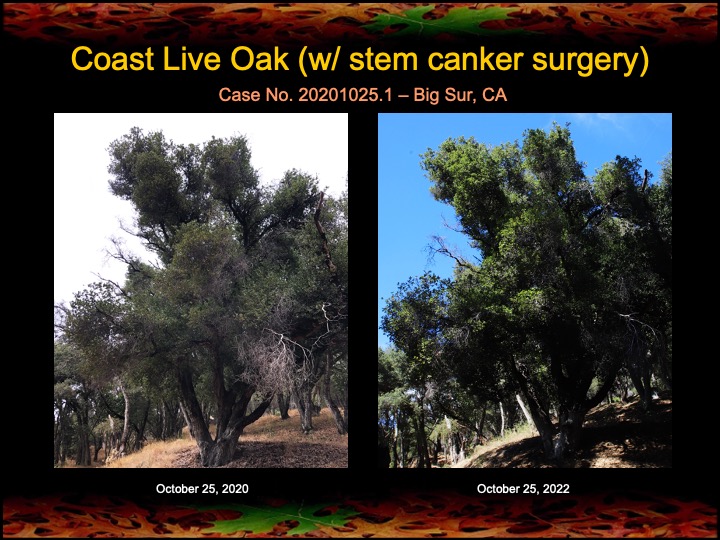 Coast Live Oak (w/ stem canker surgery)

Case No. 20201025.1 – Big Sur, CA

October 25, 2020

October 25, 2022